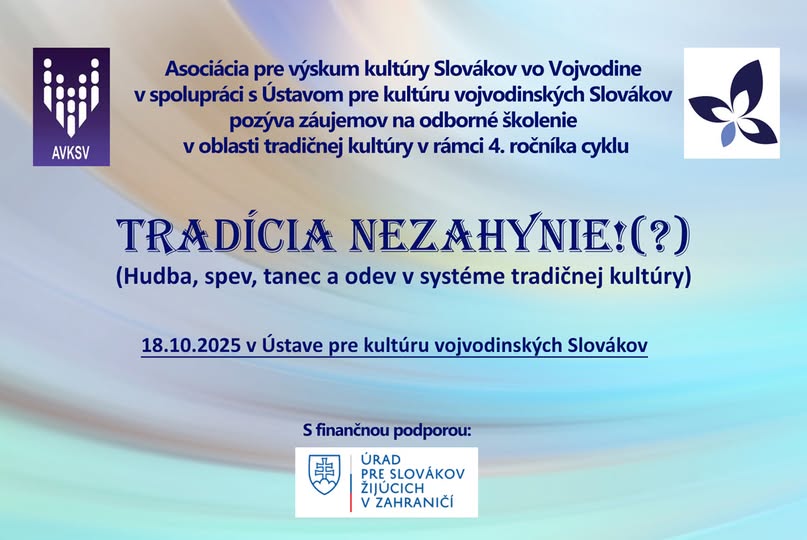 AVKSV

Asociácia pre výskum kultúry Slovákov vo Vojvodine v spolupráci s Ústavom pre kultúru vojvodinských Slovákov pozýva záujemov na odborné školenie v oblasti tradičnej kultúry v rámci 4. ročníka cyklu

TRADÍCIA NEZAHYNIE!(?)
(Hudba, spev, tanec a odev v systéme tradičnej kultúry)

18.10.2025 v Ústave pre kultúru vojvodinských Slovákov

S finančnou podporou:

ÚRAD PRE SLOVÁKOV ŽIJÚCICH V ZAHRANIČÍ